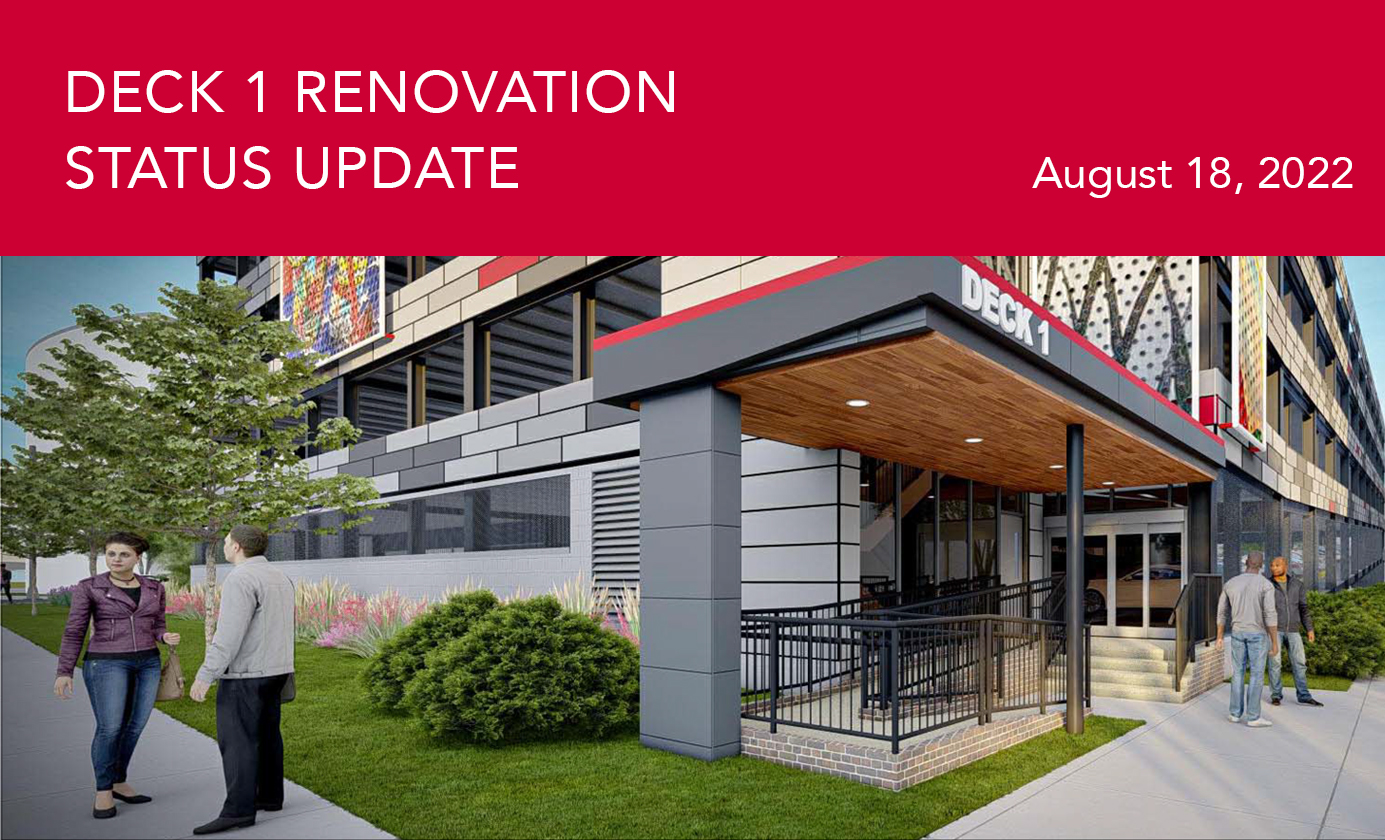 DECK 1 RENOVATION
STATUS UPDATE

August 18, 2022

DECK 1